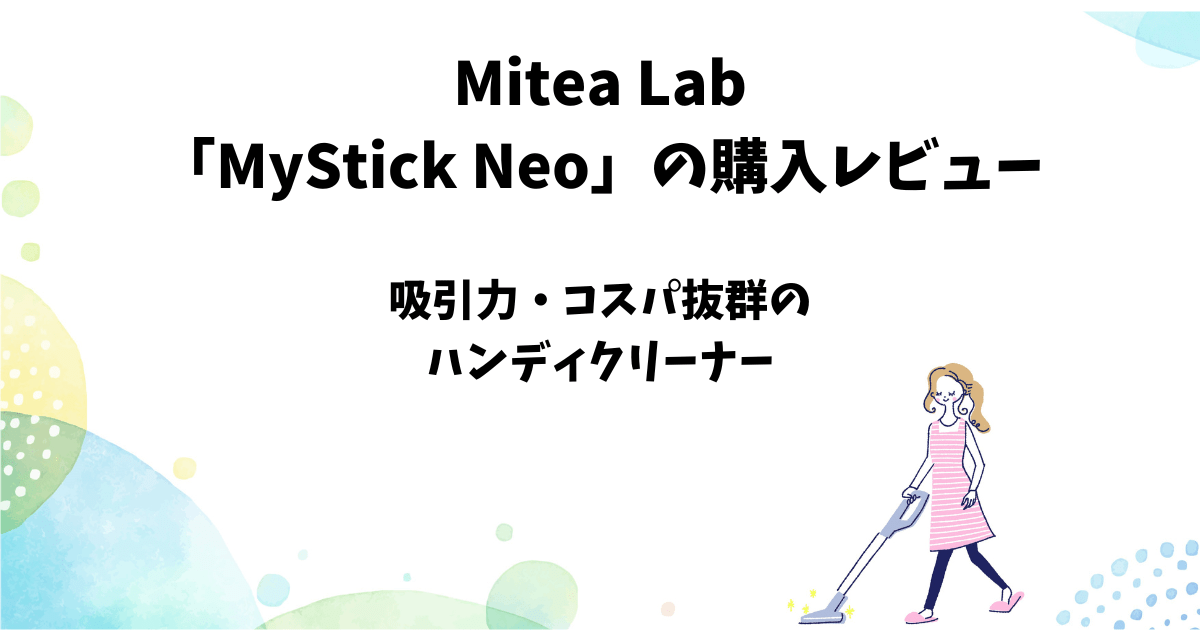 Mitea Lab
「MyStick Neo」の購入レビュー

吸引力・コスパ抜群の
ハンディクリーナー